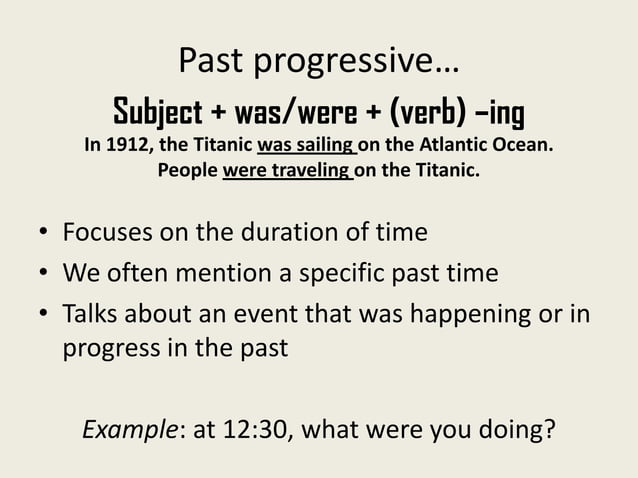 Past progressive…

Subject + was/were + (verb) –ing

In 1912, the Titanic was sailing on the Atlantic Ocean.
People were traveling on the Titanic.

• Focuses on the duration of time
• We often mention a specific past time
• Talks about an event that was happening or in progress in the past

Example: at 12:30, what were you doing?